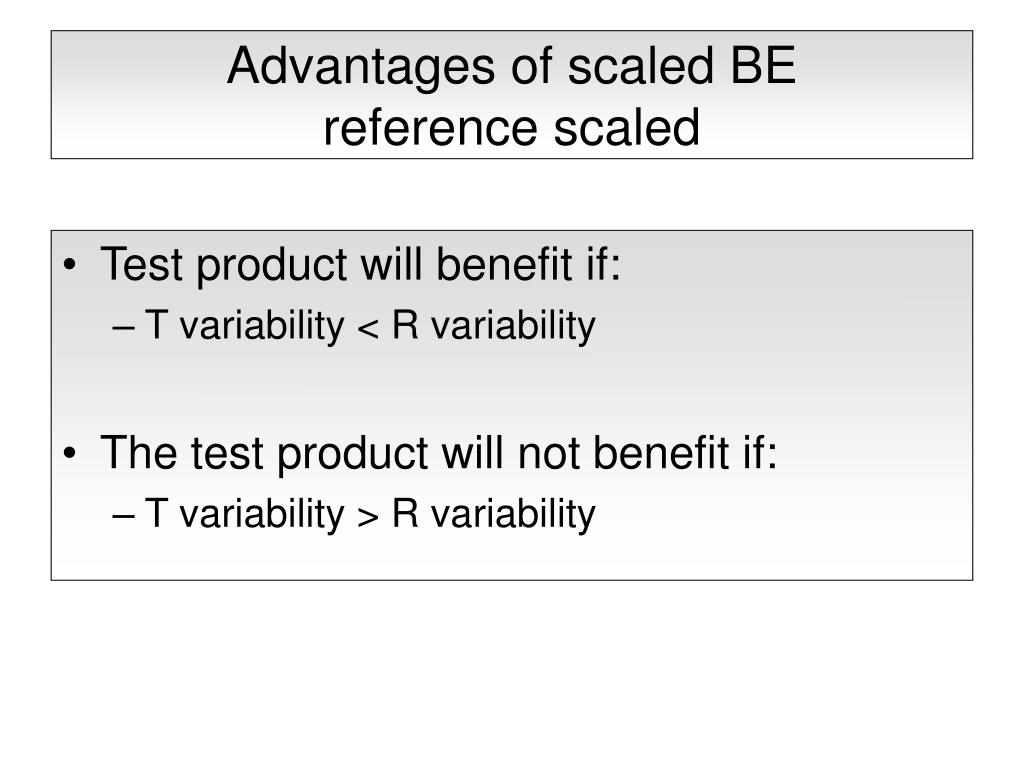 Advantages of scaled BE
reference scaled

• Test product will benefit if:
– T variability < R variability

• The test product will not benefit if:
– T variability > R variability